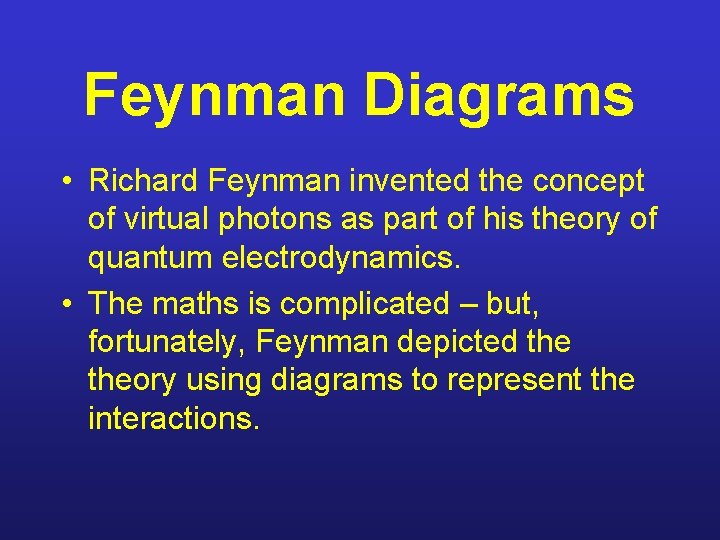 Feynman Diagrams

• Richard Feynman invented the concept of virtual photons as part of his theory of quantum electrodynamics.

• The maths is complicated – but, fortunately, Feynman depicted the theory using diagrams to represent the interactions.